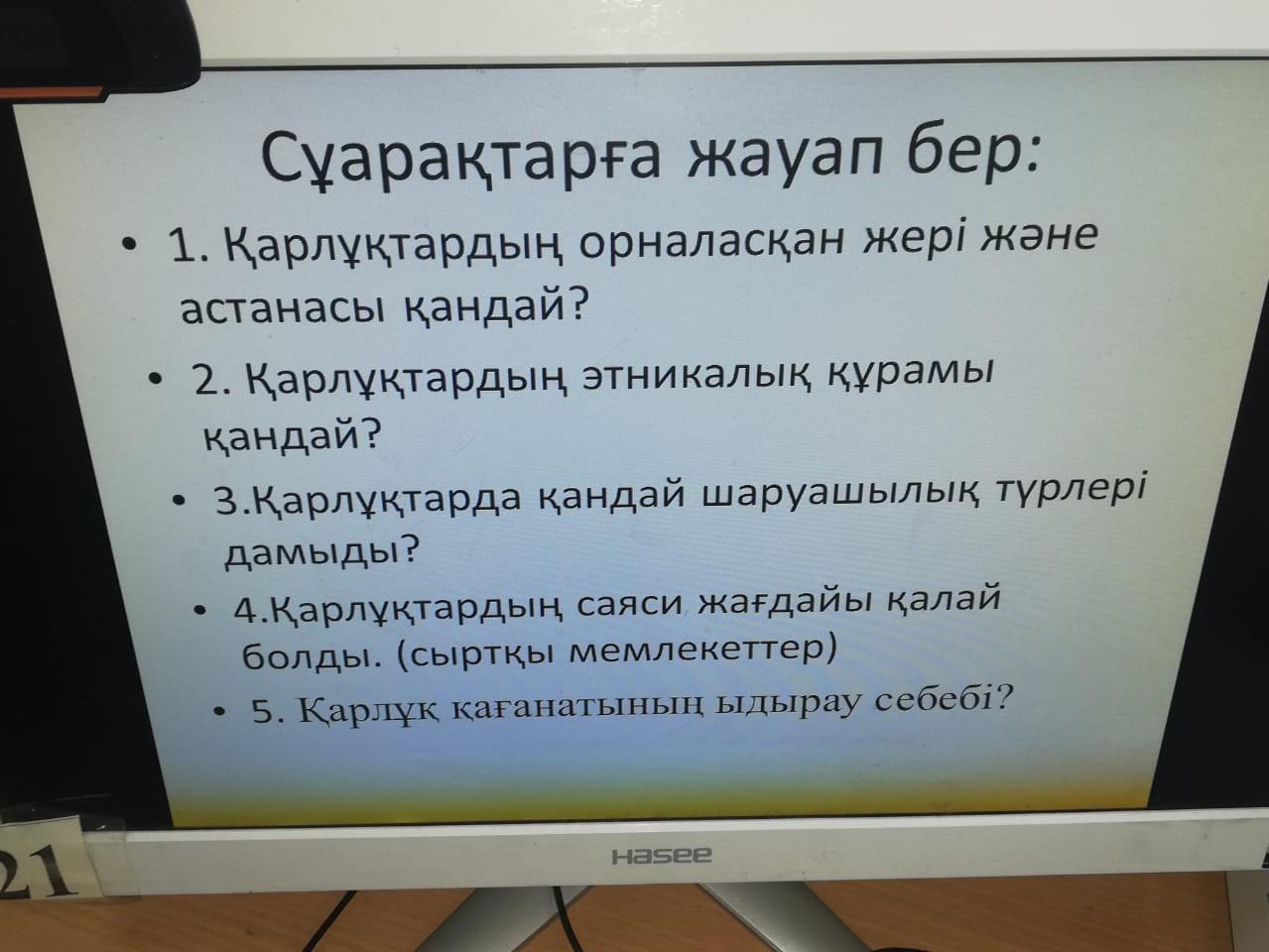 Сұарақтарға жауап бер:

• 1. Қарлұқтардың орналасқан жері және астанасы қандай?

• 2. Қарлұқтардың этникалық құрамы қандай?

• 3.Қарлұқтарда қандай шаруашылық түрлері дамыды?

• 4.Қарлұқтардың саяси жағдайы қалай болды. (сыртқы мемлекеттер)

• 5. Қарлұқ қағанатының ыдырау себебі?

21

Hasee